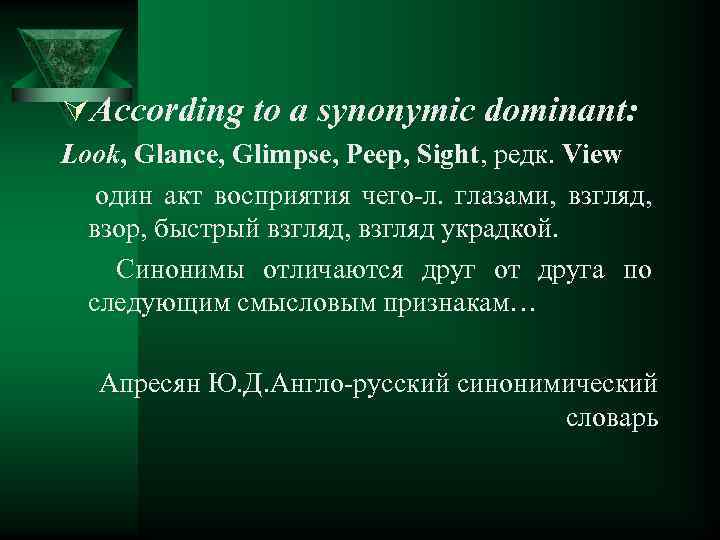 According to a synonymic dominant:

Look, Glance, Glimpse, Peep, Sight, редк. View

один акт восприятия чего-л. глазами, взгляд, взор, быстрый взгляд, взгляд украдкой.

Синонимы отличаются друг от друга по следующим смысловым признакам…

Апресян Ю.Д.Англо-русский синонимический словарь